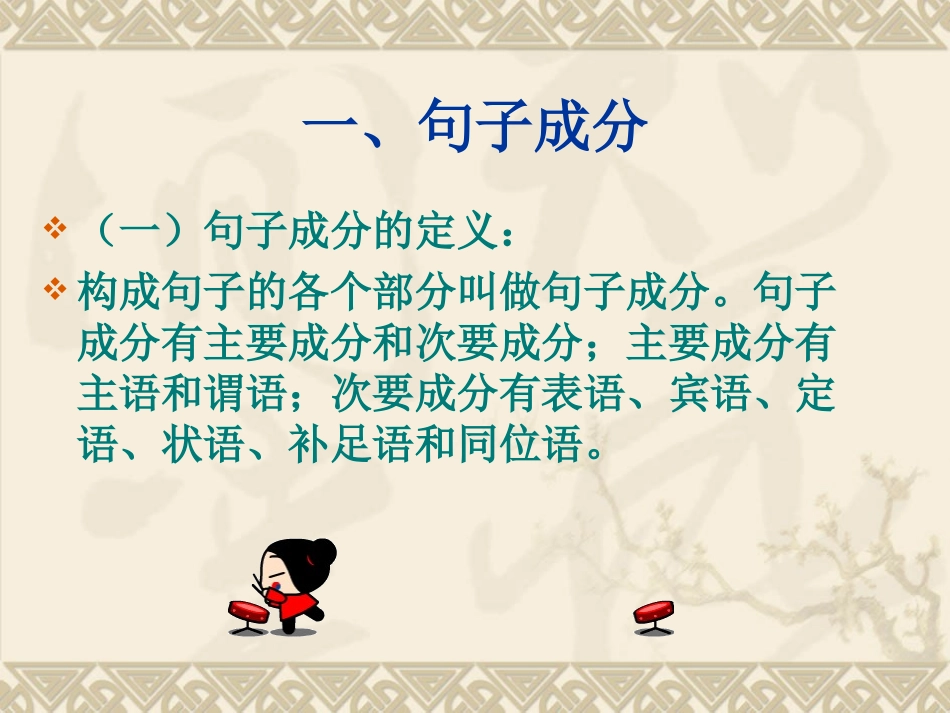 一、句子成分

❖ （一）句子成分的定义：

❖ 构成句子的各个部分叫做句子成分。句子成分有主要成分和次要成分；主要成分有主语和谓语；次要成分有表语、宾语、定语、状语、补足语和同位语。